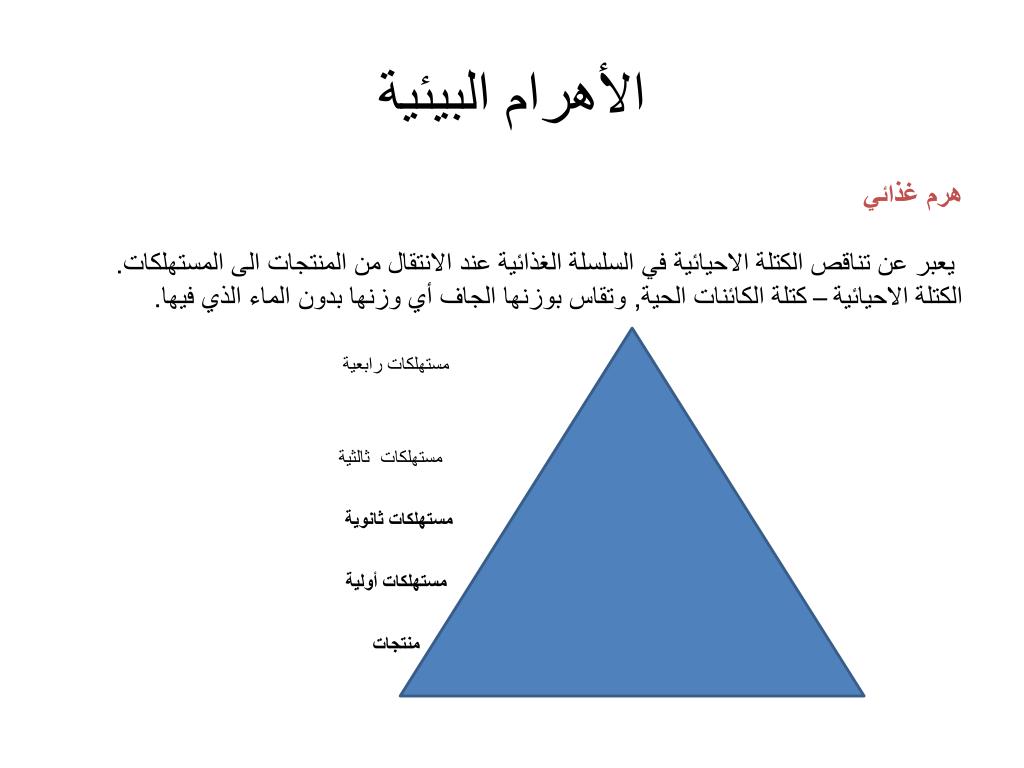 الأهرام البيئية

هرم غذائي

يعبر عن تناقص الكتلة الاحيائية في السلسلة الغذائية عند الانتقال من المنتجات الى المستهلكات.
الكتلة الاحيائية – كتلة الكائنات الحية, وتقاس بوزنها الجاف أي وزنها بدون الماء الذي فيها.

مستهلكات رابعية

مستهلكات ثالثية

مستهلكات ثانوية

مستهلكات أولية

منتجات